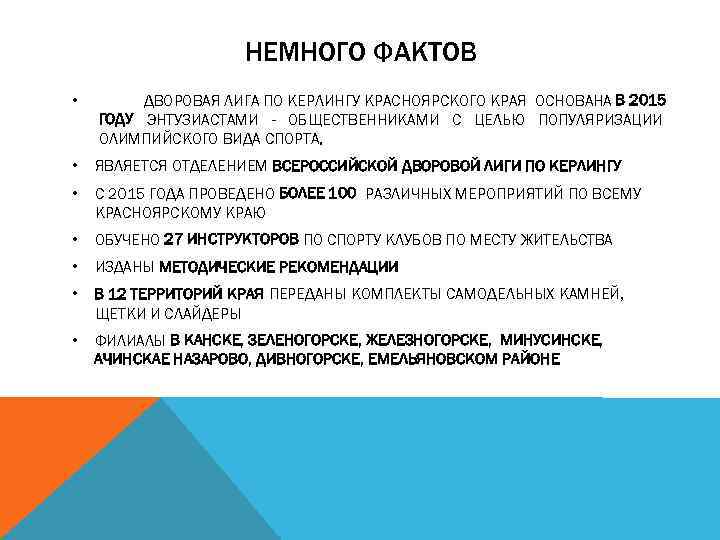 НЕМНОГО ФАКТОВ

• ДВОРОВАЯ ЛИГА ПО КЕРЛИНГУ КРАСНОЯРСКОГО КРАЯ ОСНОВАНА В 2015 ГОДУ ЭНТУЗИАСТАМИ - ОБЩЕСТВЕННИКАМИ С ЦЕЛЬЮ ПОПУЛЯРИЗАЦИИ ОЛИМПИЙСКОГО ВИДА СПОРТА.

• ЯВЛЯЕТСЯ ОТДЕЛЕНИЕМ ВСЕРОССИЙСКОЙ ДВОРОВОЙ ЛИГИ ПО КЕРЛИНГУ

• С 2015 ГОДА ПРОВЕДЕНО БОЛЕЕ 100 РАЗЛИЧНЫХ МЕРОПРИЯТИЙ ПО ВСЕМУ КРАСНОЯРСКОМУ КРАЮ

• ОБУЧЕНО 27 ИНСТРУКТОРОВ ПО СПОРТУ КЛУБОВ ПО МЕСТУ ЖИТЕЛЬСТВА

• ИЗДАНЫ МЕТОДИЧЕСКИЕ РЕКОМЕНДАЦИИ

• В 12 ТЕРРИТОРИЙ КРАЯ ПЕРЕДАНЫ КОМПЛЕКТЫ САМОДЕЛЬНЫХ КАМНЕЙ, ЩЕТКИ И СЛАЙДЕРЫ

• ФИЛИАЛЫ В КАНСКЕ, ЗЕЛЕНОГОРСКЕ, ЖЕЛЕЗНОГОРСКЕ, МИНУСИНСКЕ, АЧИНСКАЕ НАЗАРОВО, ДИВНОГОРСКЕ, ЕМЕЛЬЯНОВСКОМ РАЙОНЕ